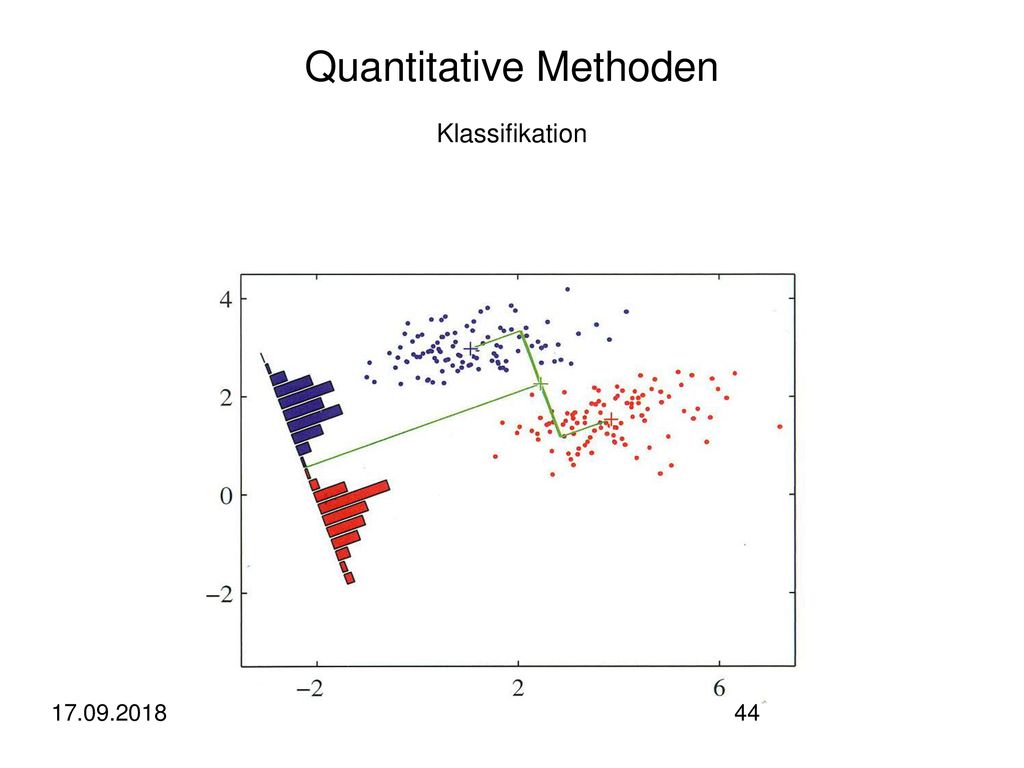 Quantitative Methoden

Klassifikation

4
2
0
−2

−2
2
6

17.09.2018

44